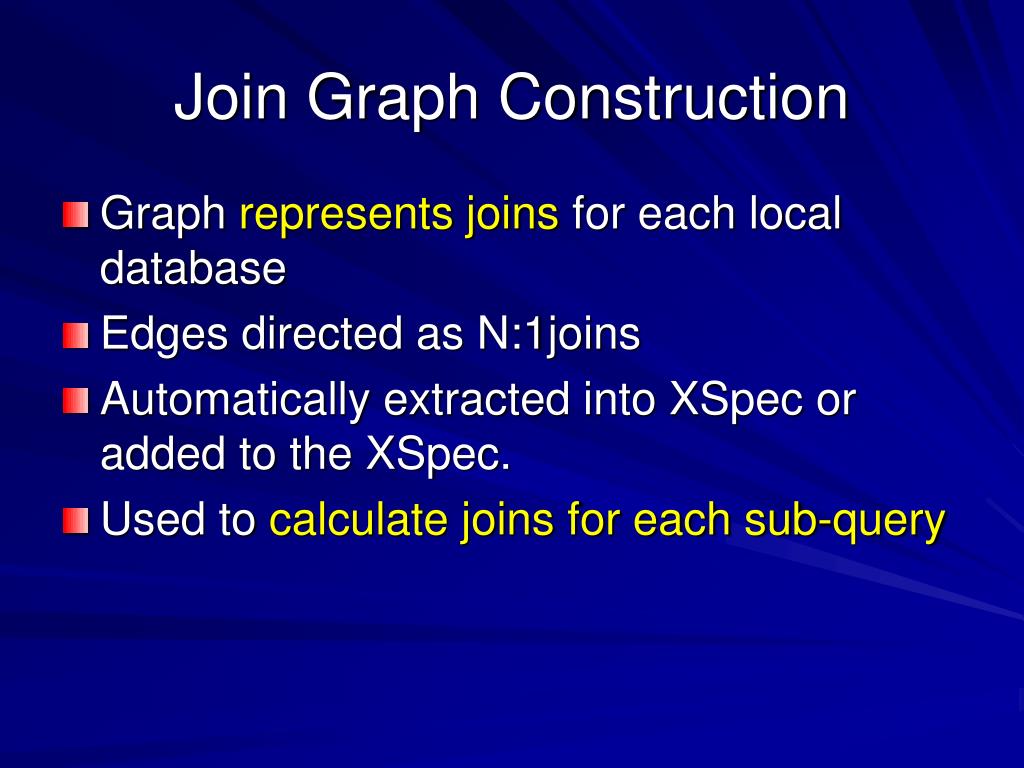 Join Graph Construction

Graph represents joins for each local database

Edges directed as N:1joins

Automatically extracted into XSpec or added to the XSpec.

Used to calculate joins for each sub-query